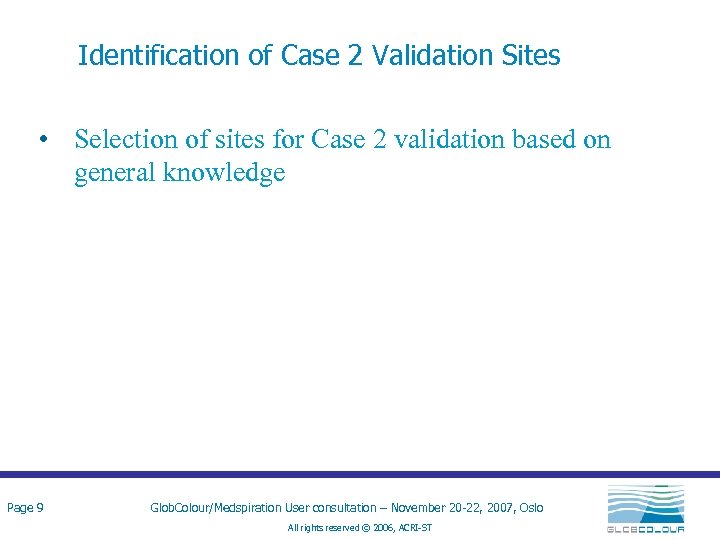 Identification of Case 2 Validation Sites

• Selection of sites for Case 2 validation based on general knowledge

Page 9

GlobColour/Medspiration User consultation – November 20-22, 2007, Oslo

All rights reserved © 2006, ACRI-ST

GLOBCOLOUR